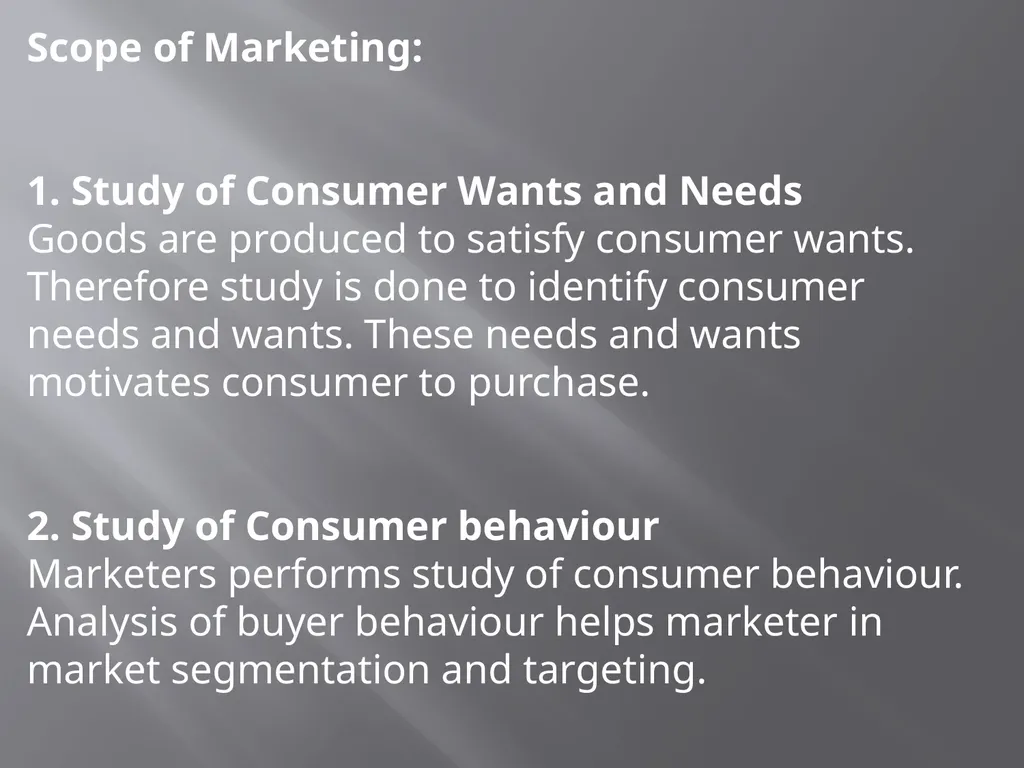 Scope of Marketing:

1. Study of Consumer Wants and Needs
Goods are produced to satisfy consumer wants. Therefore study is done to identify consumer needs and wants. These needs and wants motivates consumer to purchase.

2. Study of Consumer behaviour
Marketers performs study of consumer behaviour. Analysis of buyer behaviour helps marketer in market segmentation and targeting.